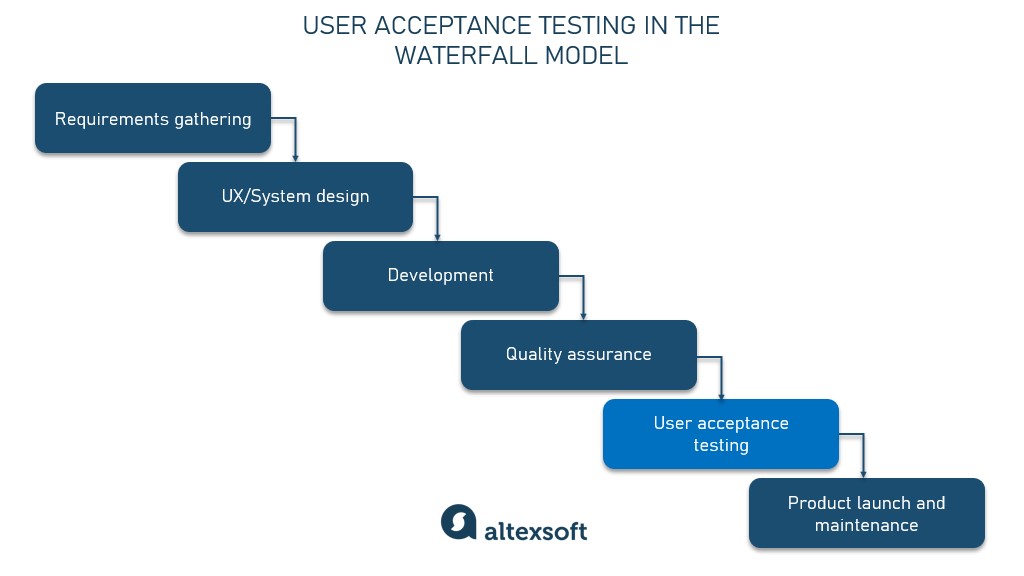 USER ACCEPTANCE TESTING IN THE WATERFALL MODEL

Requirements gathering

UX/System design

Development

Quality assurance

User acceptance testing

Product launch and maintenance

altexsoft